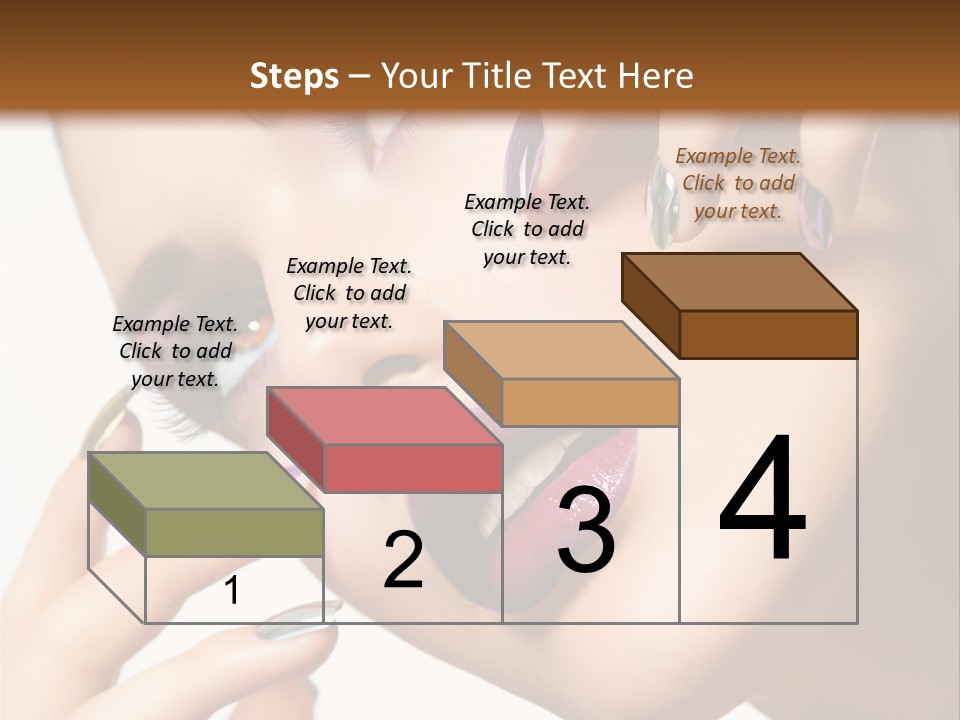 Steps – Your Title Text Here

Example Text. Click to add your text.

Example Text. Click to add your text.

Example Text. Click to add your text.

Example Text. Click to add your text.

1

2

3

4